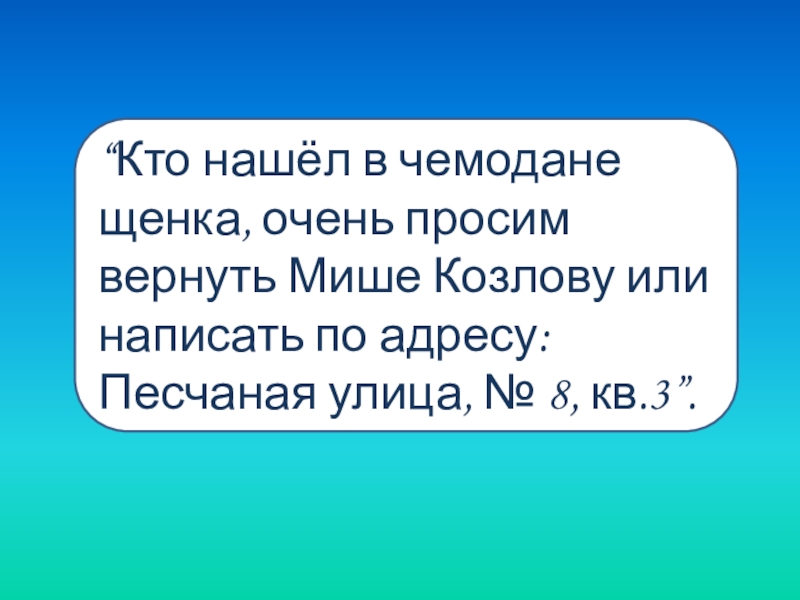 “Кто нашёл в чемодане щенка, очень просим вернуть Мише Козлову или написать по адресу: Песчаная улица, № 8, кв.3”.